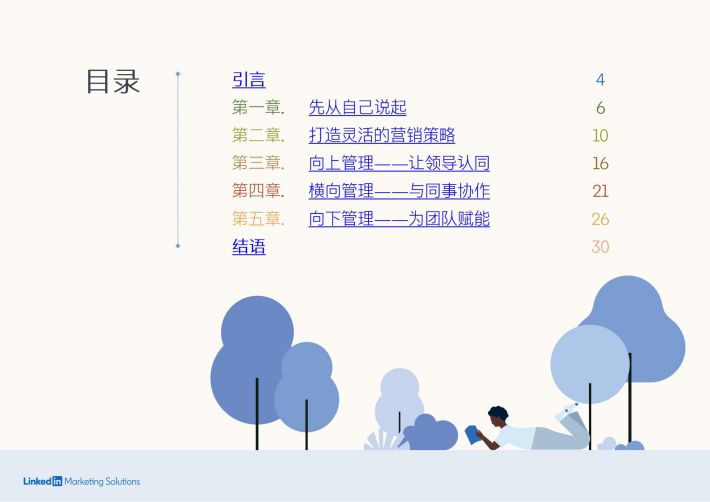 目录

引言 4

第一章. 先从自己说起 6

第二章. 打造灵活的营销策略 10

第三章. 向上管理——让领导认同 16

第四章. 横向管理——与同事协作 21

第五章. 向下管理——为团队赋能 26

结语 30

LinkedIn Marketing Solutions